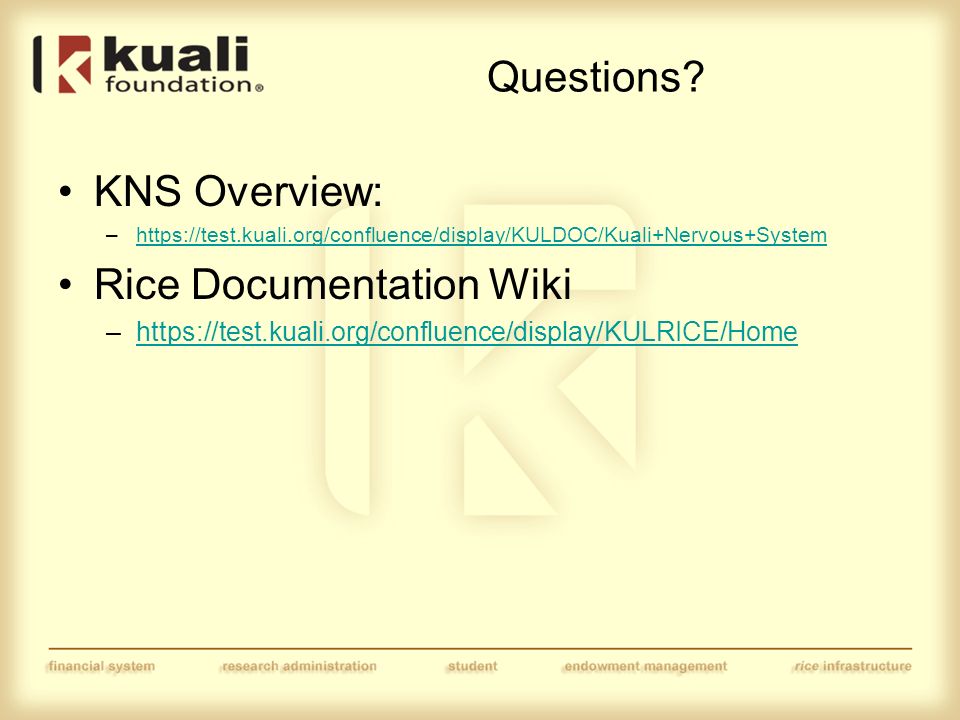 kuali foundation®

Questions?

• KNS Overview:
– https://test.kuali.org/confluence/display/KULDOC/Kuali+Nervous+System

• Rice Documentation Wiki
– https://test.kuali.org/confluence/display/KULRICE/Home

financial system research administration student endowment management rice infrastructure